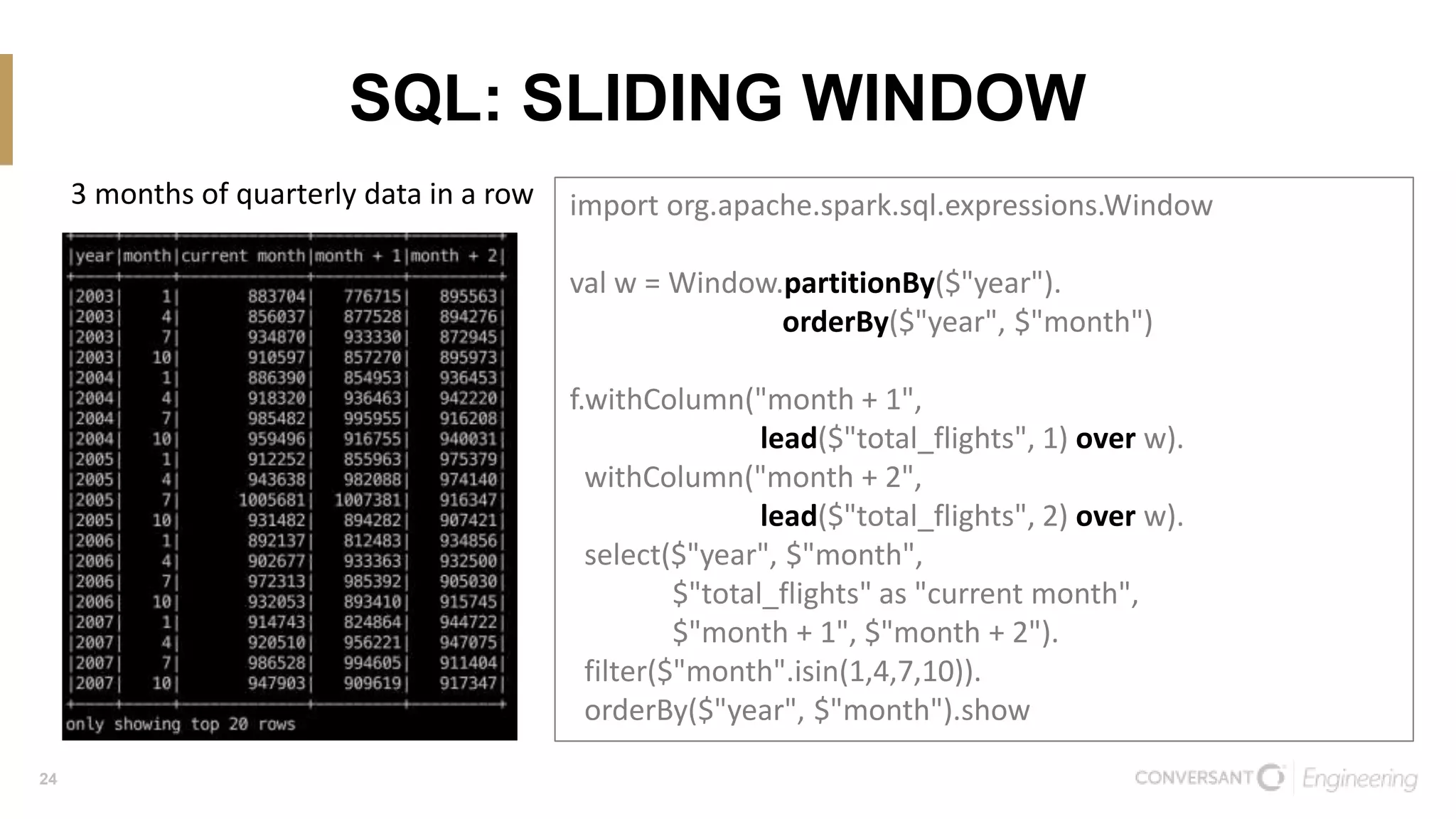 SQL: SLIDING WINDOW

3 months of quarterly data in a row

| year | month | current month | month + 1 | month + 2 |
|---|---|---|---|---|
| 2003 | 1 | 883704 | 776715 | 895563 |
| 2003 | 4 | 856037 | 877528 | 894276 |
| 2003 | 7 | 934870 | 933330 | 872945 |
| 2003 | 10 | 910597 | 857270 | 895973 |
| 2004 | 1 | 886390 | 854953 | 936453 |
| 2004 | 4 | 918320 | 936463 | 942220 |
| 2004 | 7 | 985482 | 995955 | 916208 |
| 2004 | 10 | 959496 | 916755 | 940031 |
| 2005 | 1 | 912252 | 855963 | 975379 |
| 2005 | 4 | 943638 | 982088 | 974140 |
| 2005 | 7 | 1005681 | 1007381 | 916347 |
| 2005 | 10 | 931482 | 894282 | 907421 |
| 2006 | 1 | 892137 | 812483 | 934856 |
| 2006 | 4 | 902677 | 933363 | 932500 |
| 2006 | 7 | 972313 | 985392 | 905030 |
| 2006 | 10 | 932053 | 893410 | 915745 |
| 2007 | 1 | 914743 | 824864 | 944722 |
| 2007 | 4 | 920510 | 956221 | 947075 |
| 2007 | 7 | 986528 | 994605 | 911404 |
| 2007 | 10 | 947903 | 909619 | 917347 |

only showing top 20 rows

import org.apache.spark.sql.expressions.Window

val w = Window.partitionBy($"year").
orderBy($"year", $"month")

f.withColumn("month + 1",
lead($"total_flights", 1) over w).
withColumn("month + 2",
lead($"total_flights", 2) over w).
select($"year", $"month",
$"total_flights" as "current month",
$"month + 1", $"month + 2").
filter($"month".isin(1,4,7,10)).
orderBy($"year", $"month").show

24

CONVERSANT Engineering